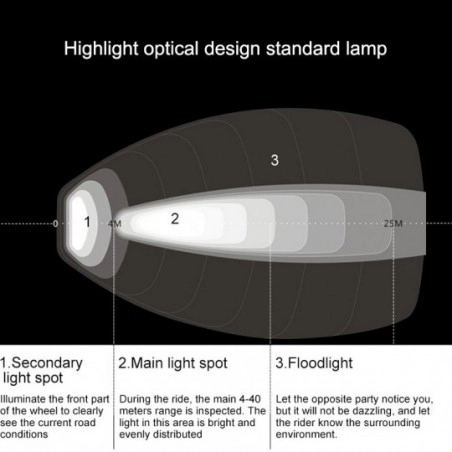 Highlight optical design standard lamp

3

0 1 4M 2 25M

1.Secondary light spot

Illuminate the front part of the wheel to clearly see the current road conditions

2.Main light spot

During the ride, the main 4-40 meters range is inspected. The light in this area is bright and evenly distributed

3.Floodlight

Let the opposite party notice you, but it will not be dazzling, and let the rider know the surrounding environment.